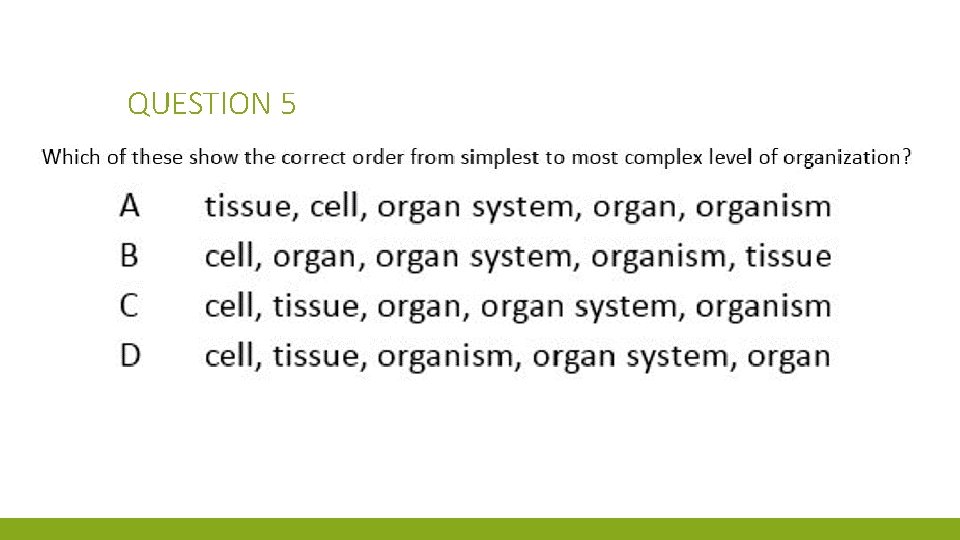 QUESTION 5

Which of these show the correct order from simplest to most complex level of organization?

A tissue, cell, organ system, organ, organism
B cell, organ, organ system, organism, tissue
C cell, tissue, organ, organ system, organism
D cell, tissue, organism, organ system, organ